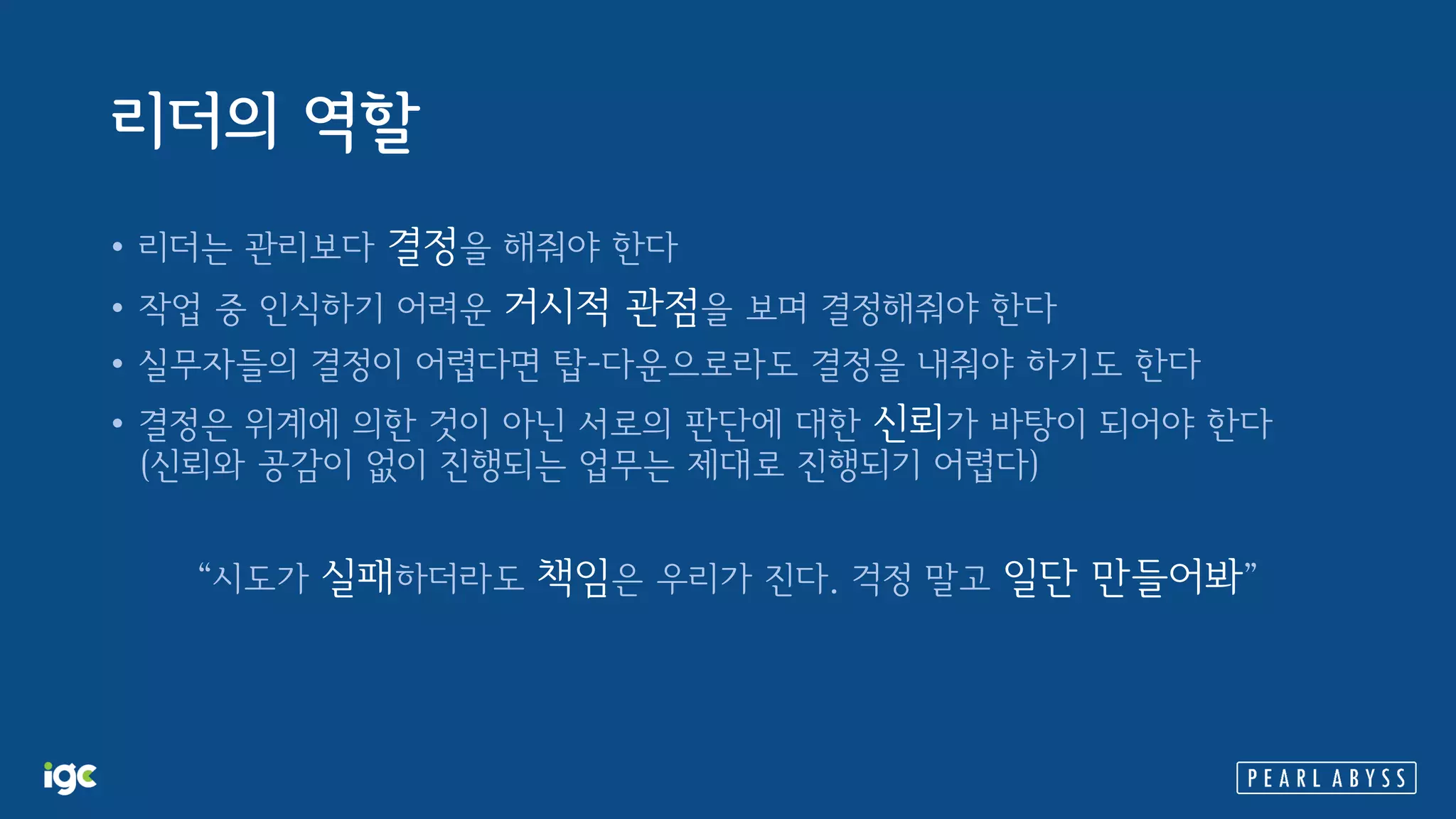 리더의 역할

• 리더는 관리보다 결정을 해줘야 한다
• 작업 중 인식하기 어려운 거시적 관점을 보며 결정해줘야 한다
• 실무자들의 결정이 어렵다면 탑-다운으로라도 결정을 내줘야 하기도 한다
• 결정은 위계에 의한 것이 아닌 서로의 판단에 대한 신뢰가 바탕이 되어야 한다 (신뢰와 공감이 없이 진행되는 업무는 제대로 진행되기 어렵다)

“시도가 실패하더라도 책임은 우리가 진다. 걱정 말고 일단 만들어봐”

igc

PEARL ABYSS